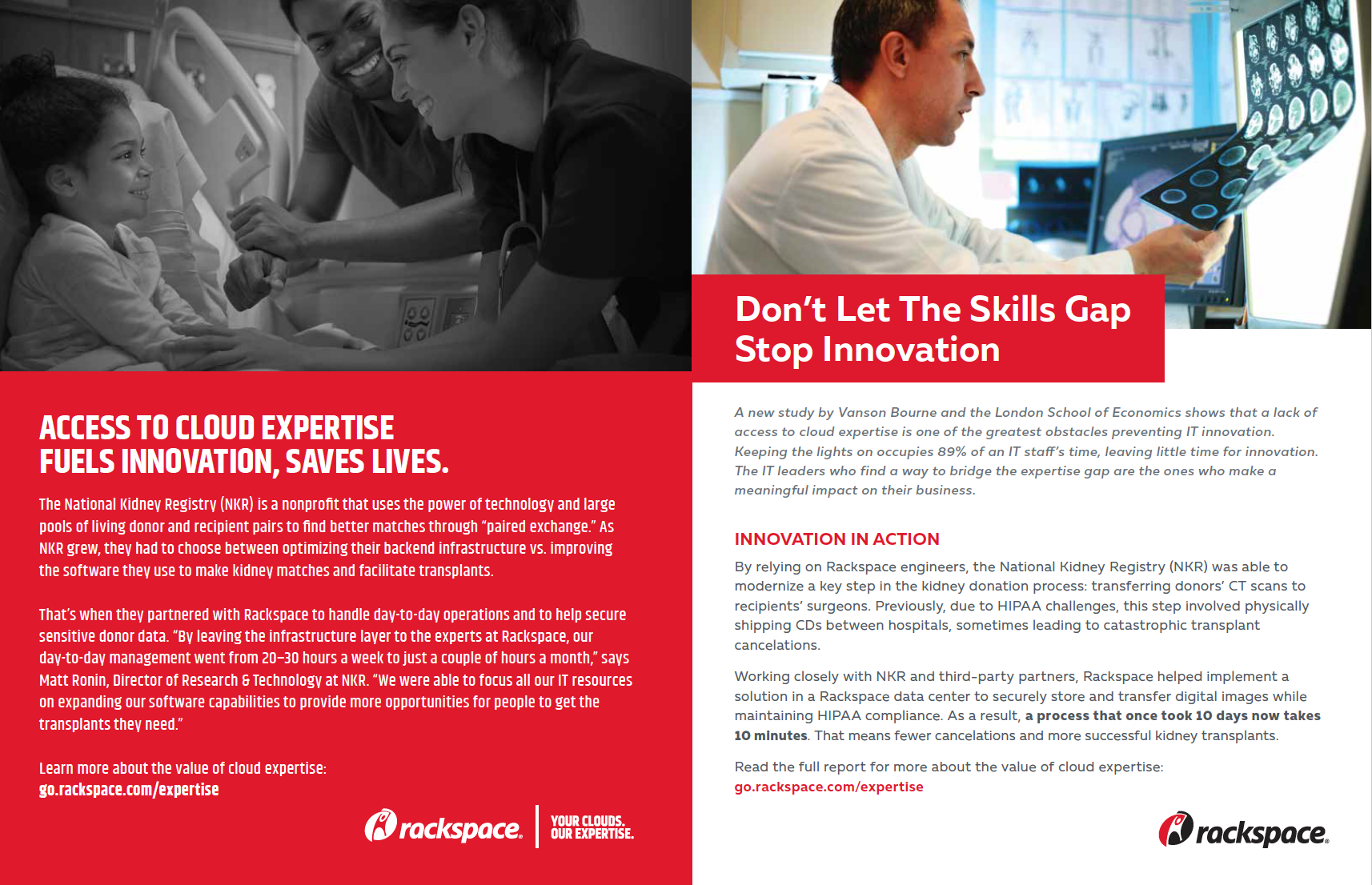 ACCESS TO CLOUD EXPERTISE
FUELS INNOVATION, SAVES LIVES.

The National Kidney Registry (NKR) is a nonprofit that uses the power of technology and large pools of living donor and recipient pairs to find better matches through "paired exchange." As NKR grew, they had to choose between optimizing their backend infrastructure vs. improving the software they use to make kidney matches and facilitate transplants.

That's when they partnered with Rackspace to handle day-to-day operations and to help secure sensitive donor data. "By leaving the infrastructure layer to the experts at Rackspace, our day-to-day management went from 20–30 hours a week to just a couple of hours a month," says Matt Ronin, Director of Research & Technology at NKR. "We were able to focus all our IT resources on expanding our software capabilities to provide more opportunities for people to get the transplants they need."

Learn more about the value of cloud expertise:
go.rackspace.com/expertise

rackspace.
YOUR CLOUDS.
OUR EXPERTISE.

Don't Let The Skills Gap
Stop Innovation

A new study by Vanson Bourne and the London School of Economics shows that a lack of access to cloud expertise is one of the greatest obstacles preventing IT innovation. Keeping the lights on occupies 89% of an IT staff's time, leaving little time for innovation. The IT leaders who find a way to bridge the expertise gap are the ones who make a meaningful impact on their business.

INNOVATION IN ACTION

By relying on Rackspace engineers, the National Kidney Registry (NKR) was able to modernize a key step in the kidney donation process: transferring donors' CT scans to recipients' surgeons. Previously, due to HIPAA challenges, this step involved physically shipping CDs between hospitals, sometimes leading to catastrophic transplant cancelations.

Working closely with NKR and third-party partners, Rackspace helped implement a solution in a Rackspace data center to securely store and transfer digital images while maintaining HIPAA compliance. As a result, a process that once took 10 days now takes 10 minutes. That means fewer cancelations and more successful kidney transplants.

Read the full report for more about the value of cloud expertise:
go.rackspace.com/expertise

rackspace.